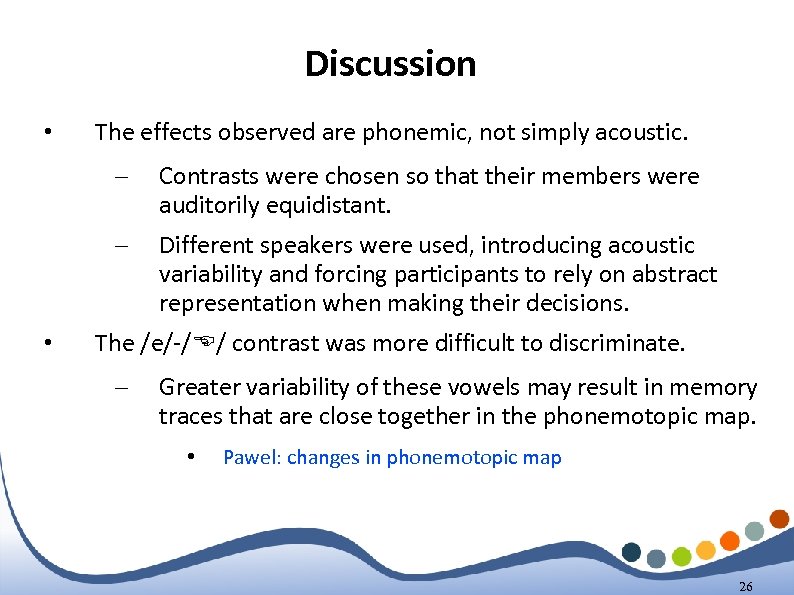 Discussion

• The effects observed are phonemic, not simply acoustic.

– Contrasts were chosen so that their members were auditorily equidistant.

– Different speakers were used, introducing acoustic variability and forcing participants to rely on abstract representation when making their decisions.

• The /e/-/☜/ contrast was more difficult to discriminate.

– Greater variability of these vowels may result in memory traces that are close together in the phonemotopic map.

• Pawel: changes in phonemotopic map

26